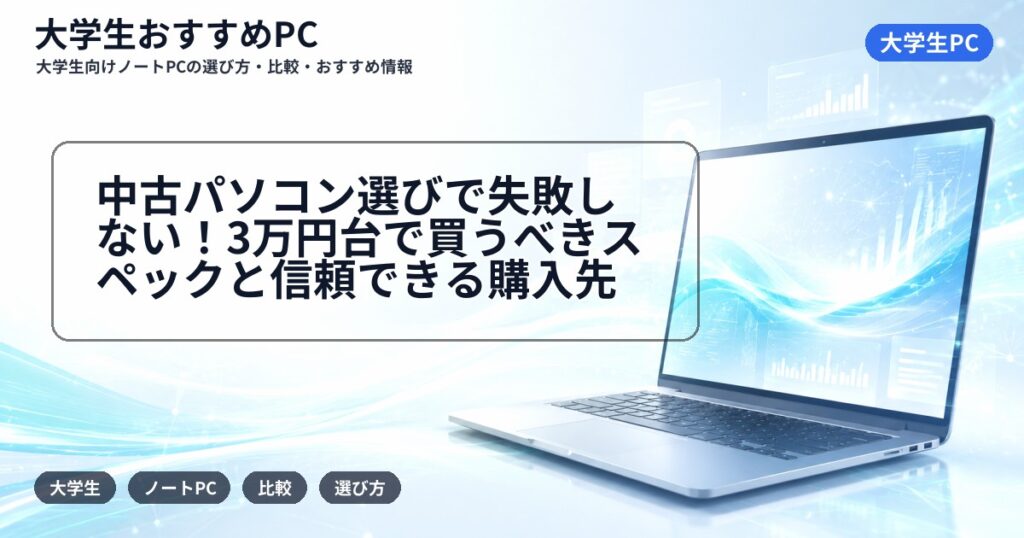 大学生おすすめPC
大学生向けノートPCの選び方・比較・おすすめ情報

大学生PC

中古パソコン選びで失敗しない！3万円台で買うべきスペックと信頼できる購入先

大学生
ノートPC
比較
選び方